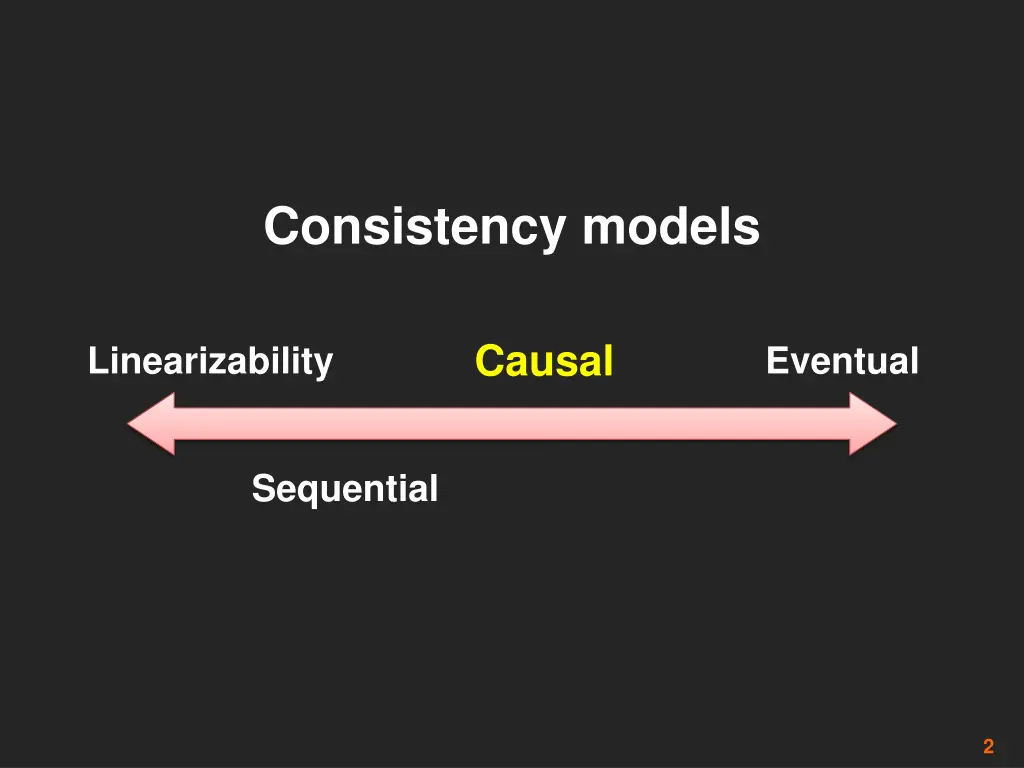 Consistency models

Linearizability

Causal

Eventual

Sequential

2